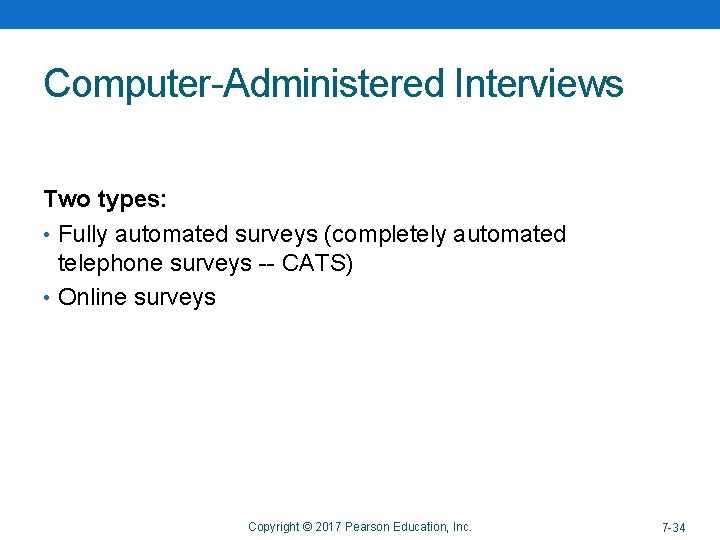 Computer-Administered Interviews

Two types:

• Fully automated surveys (completely automated telephone surveys -- CATS)
• Online surveys

Copyright © 2017 Pearson Education, Inc.

7-34